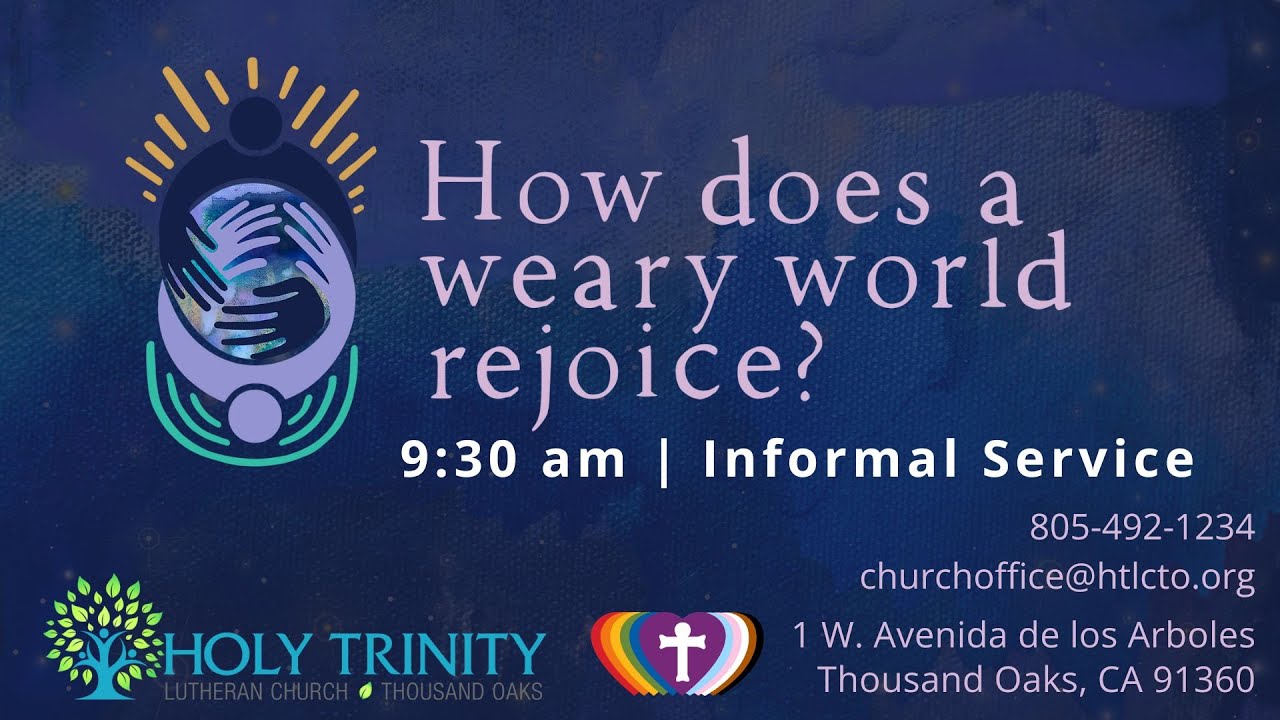 How does a weary world rejoice?

9:30 am | Informal Service

805-492-1234
churchoffice@htlcto.org
1 W. Avenida de los Arboles
Thousand Oaks, CA 91360

HOLY TRINITY
LUTHERAN CHURCH THOUSAND OAKS